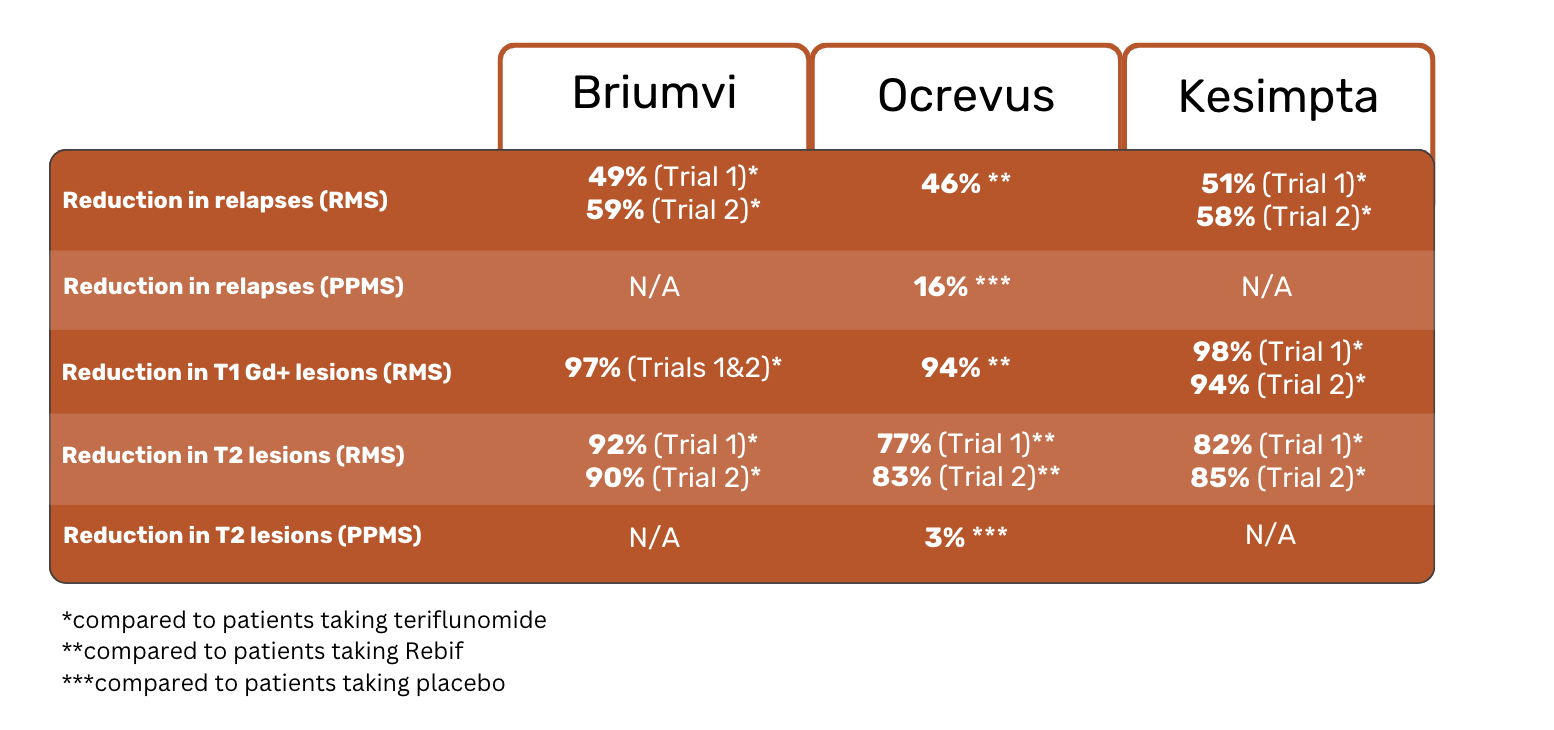 |  | Briumvi | Ocrevus | Kesimpta |
|---|---|---|---|
| Reduction in relapses (RMS) | 49% (Trial 1)* 59% (Trial 2)* | 46% ** | 51% (Trial 1)* 58% (Trial 2)* |
| Reduction in relapses (PPMS) | N/A | 16% *** | N/A |
| Reduction in T1 Gd+ lesions (RMS) | 97% (Trials 1&2)* | 94% ** | 98% (Trial 1)* 94% (Trial 2)* |
| Reduction in T2 lesions (RMS) | 92% (Trial 1)* 90% (Trial 2)* | 77% (Trial 1)** 83% (Trial 2)** | 82% (Trial 1)* 85% (Trial 2)* |
| Reduction in T2 lesions (PPMS) | N/A | 3% *** | N/A |

*compared to patients taking teriflunomide
**compared to patients taking Rebif
***compared to patients taking placebo